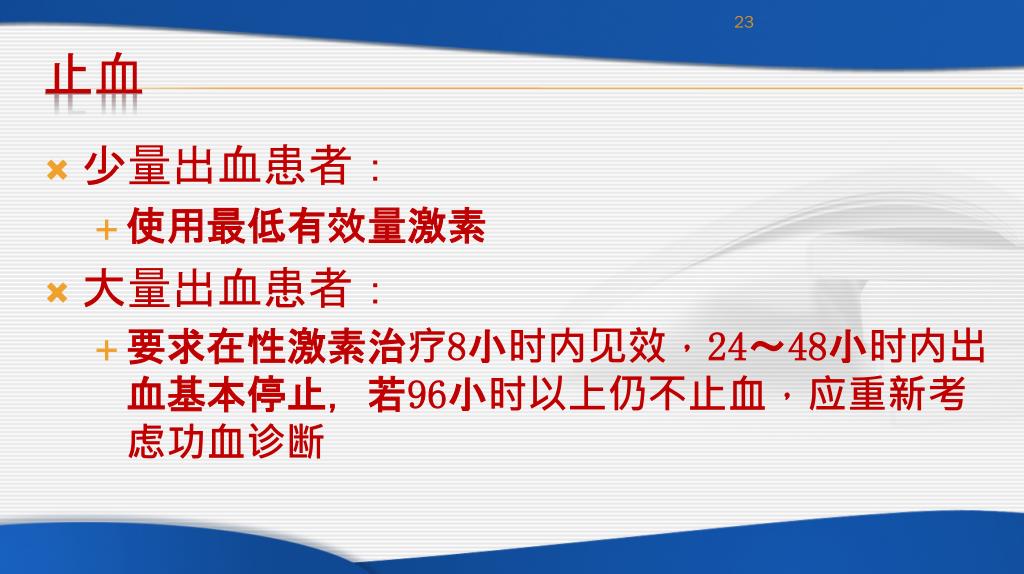 23

止血

少量出血患者：

使用最低有效量激素

大量出血患者：

要求在性激素治疗8小时内见效，24～48小时内出血基本停止，若96小时以上仍不止血，应重新考虑功血诊断